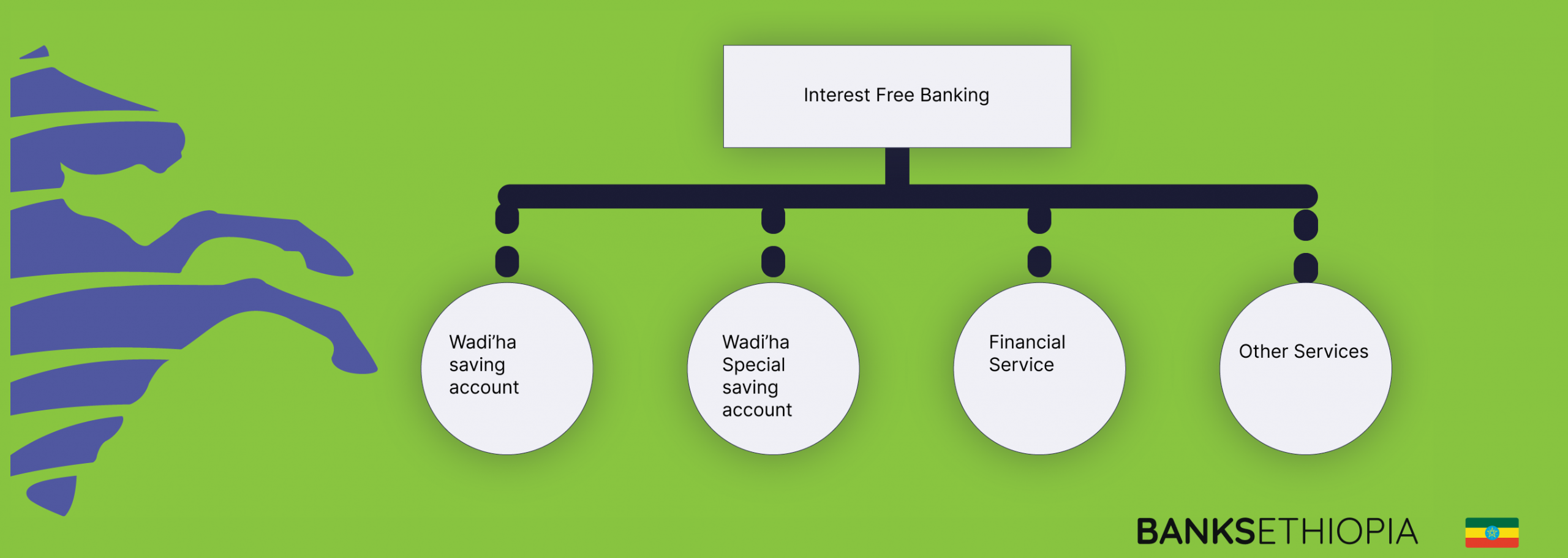 Interest Free Banking

Wadi'ha saving account

Wadi'ha Special saving account

Financial Service

Other Services

BANKSETHIOPIA